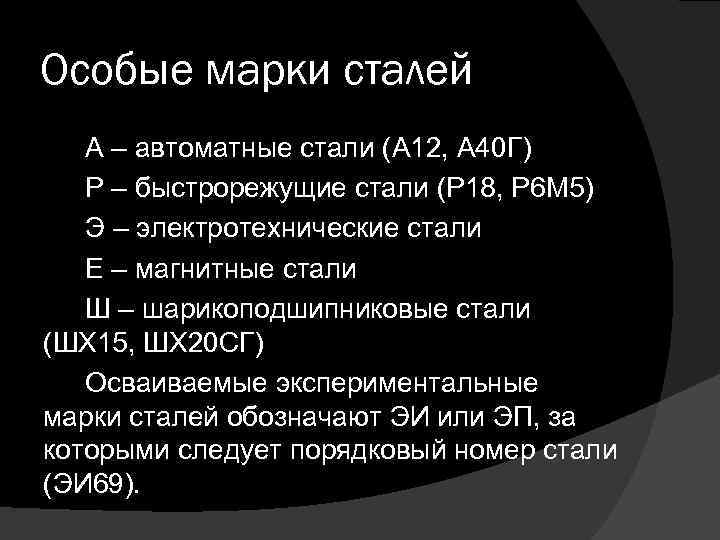 Особые марки сталей

А – автоматные стали (А12, А40Г)

Р – быстрорежущие стали (Р18, Р6М5)

Э – электротехнические стали

Е – магнитные стали

Ш – шарикоподшипниковые стали (ШХ15, ШХ20СГ)

Осваиваемые экспериментальные марки сталей обозначают ЭИ или ЭП, за которыми следует порядковый номер стали (ЭИ69).